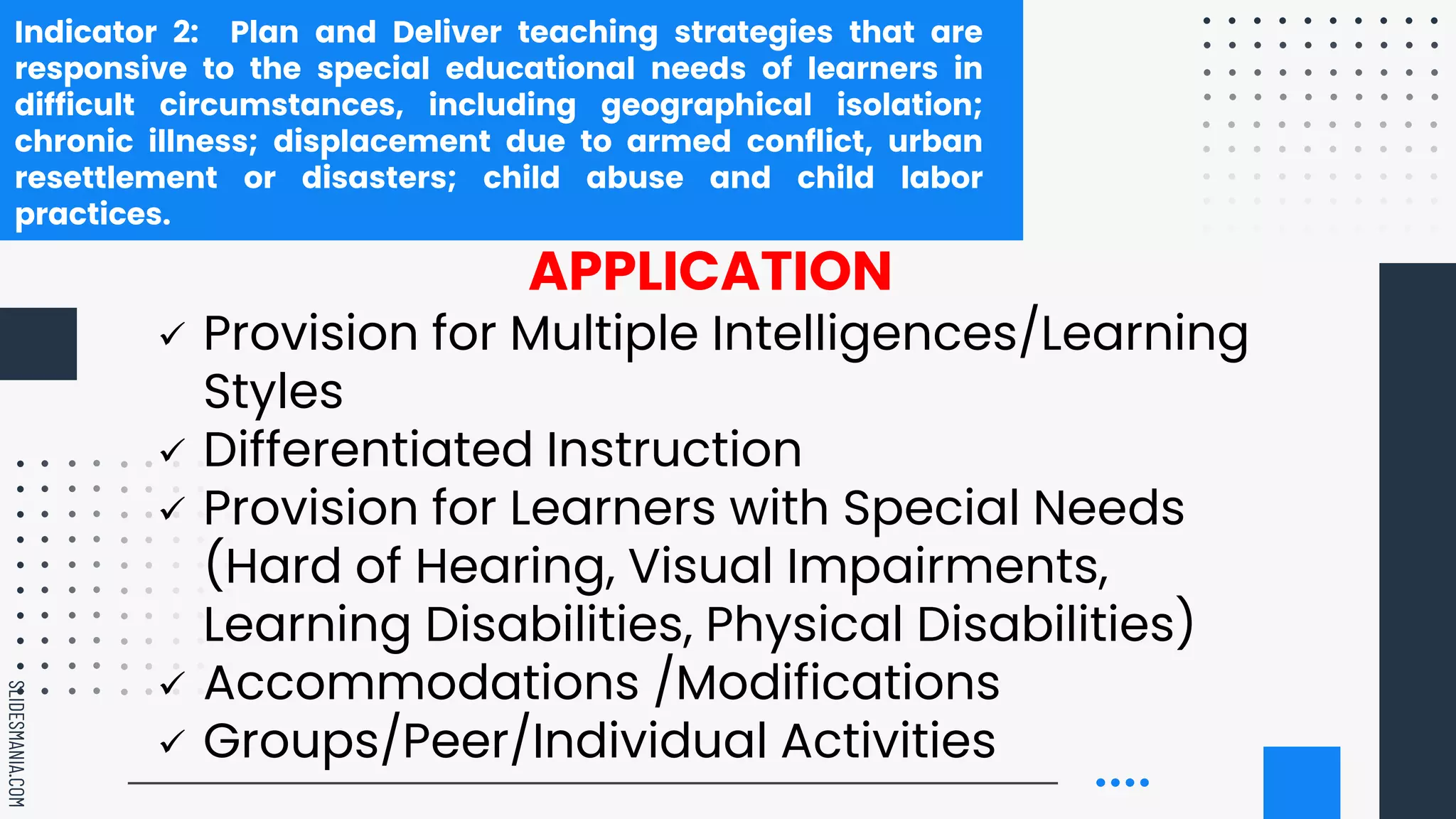 Indicator 2: Plan and Deliver teaching strategies that are responsive to the special educational needs of learners in difficult circumstances, including geographical isolation; chronic illness; displacement due to armed conflict, urban resettlement or disasters; child abuse and child labor practices.

APPLICATION

✓ Provision for Multiple Intelligences/Learning Styles
✓ Differentiated Instruction
✓ Provision for Learners with Special Needs (Hard of Hearing, Visual Impairments, Learning Disabilities, Physical Disabilities)
✓ Accommodations /Modifications
✓ Groups/Peer/Individual Activities

SLIDESMANIA.COM